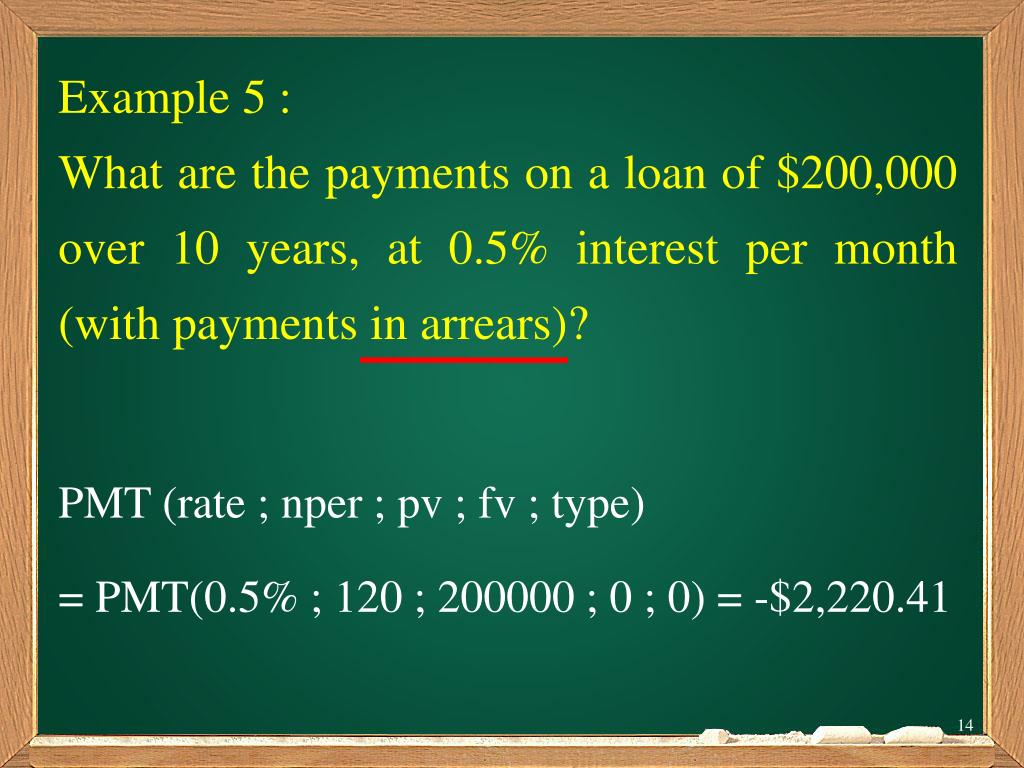 Example 5 :

What are the payments on a loan of \$200,000 over 10 years, at 0.5% interest per month (with payments in arrears)?

PMT (rate ; nper ; pv ; fv ; type)

= PMT(0.5% ; 120 ; 200000 ; 0 ; 0) = -\$2,220.41

14